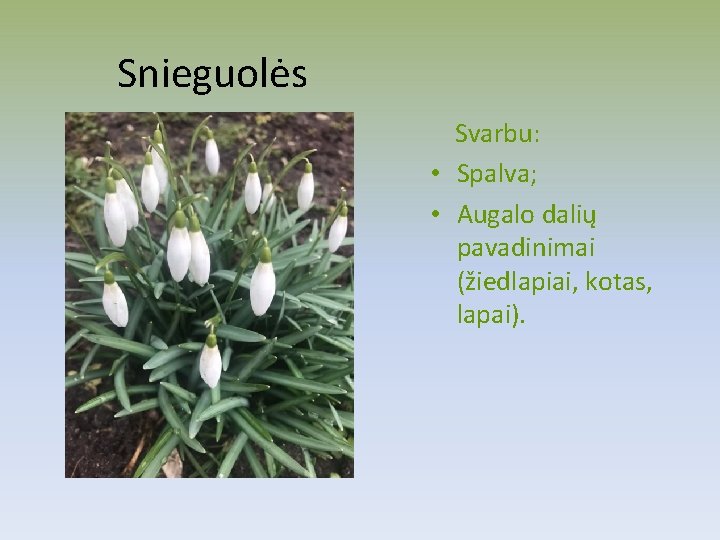 Snieguolės

Svarbu:
• Spalva;
• Augalo dalių pavadinimai (žiedlapiai, kotas, lapai).